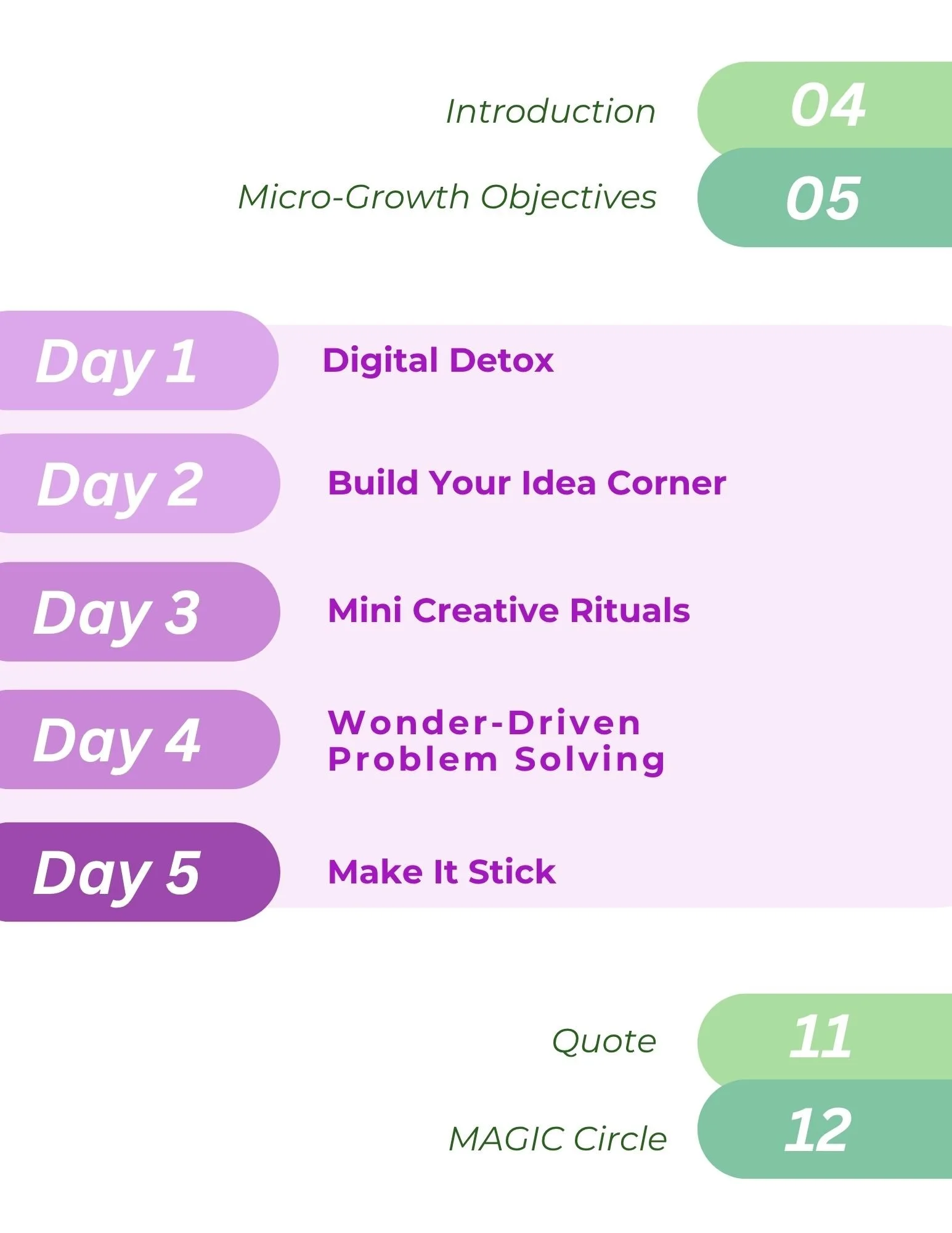 Introduction 04

Micro-Growth Objectives 05

Day 1 Digital Detox

Day 2 Build Your Idea Corner

Day 3 Mini Creative Rituals

Day 4 Wonder-Driven Problem Solving

Day 5 Make It Stick

Quote 11

MAGIC Circle 12